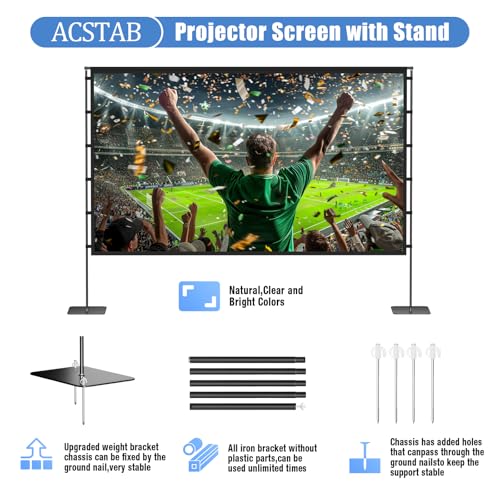 ACSTAB Projector Screen with Stand

Natural,Clear and Bright Colors

Upgraded weight bracket chassis can be fixed by the ground nail,very stable

All iron bracket without plastic parts,can be used unlimited times

Chassis has added holes that canpass through the ground nailsto keep the support stable